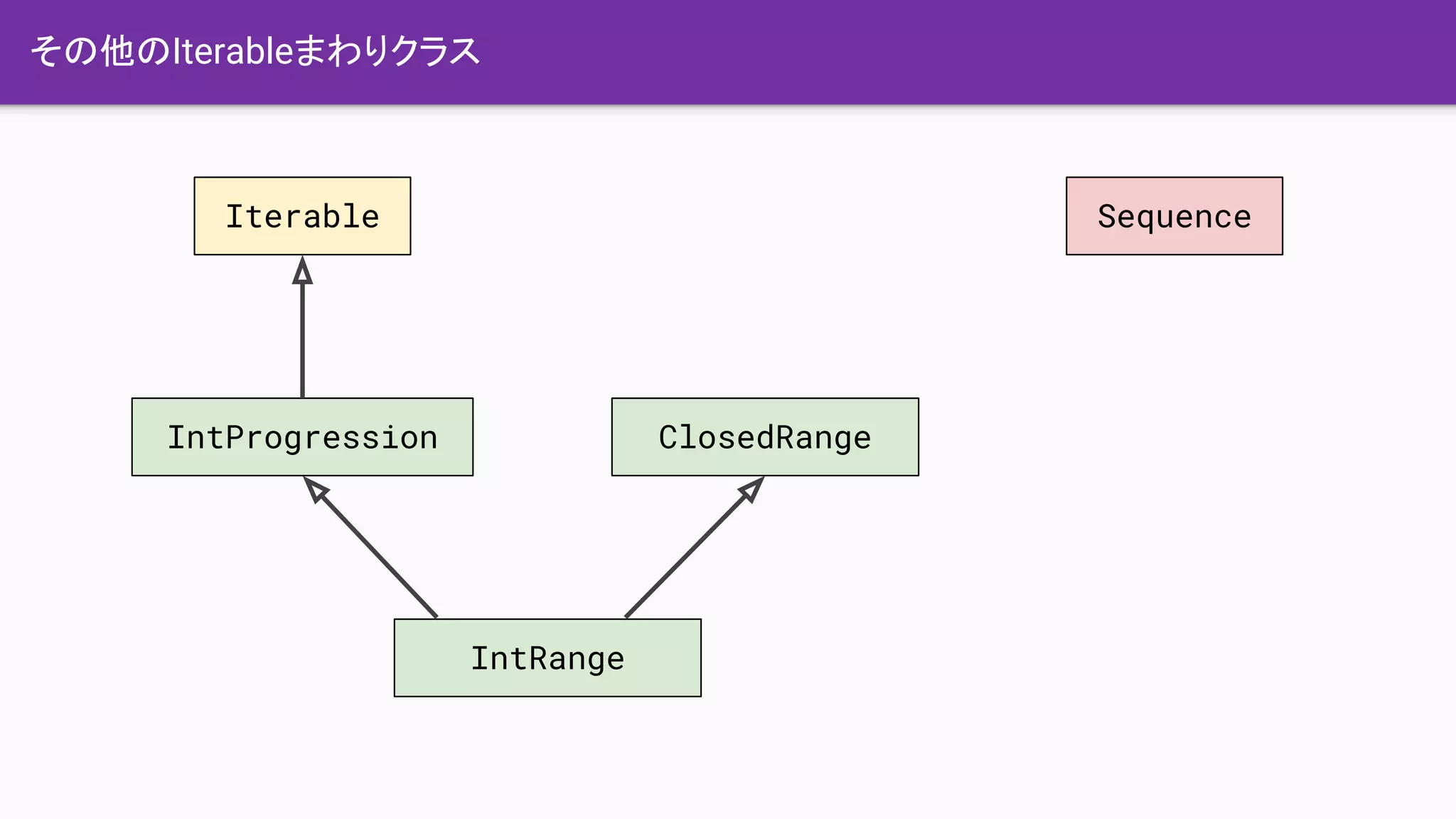 その他のIterableまわりクラス

Iterable

Sequence

IntProgression

ClosedRange

IntRange